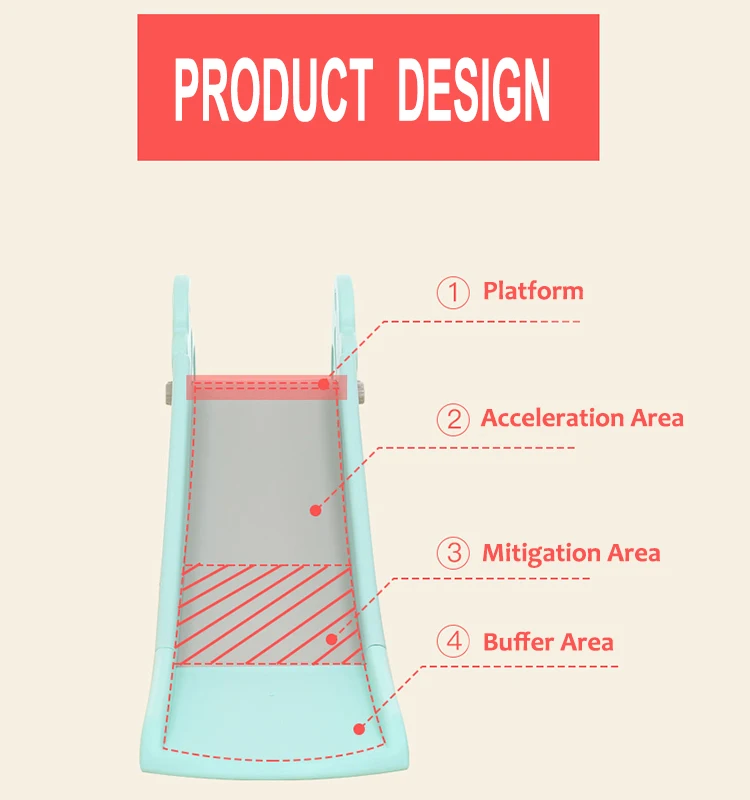 PRODUCT DESIGN

① Platform

② Acceleration Area

③ Mitigation Area

④ Buffer Area